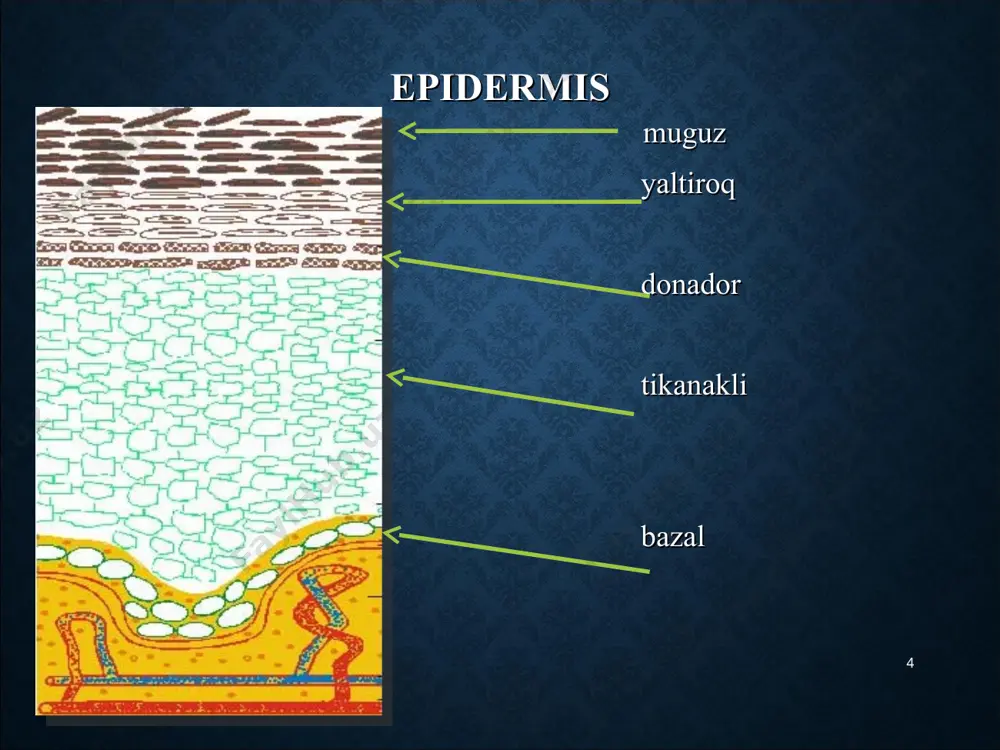 EPIDERMIS

muguz

yaltiroq

donador

tikanakli

bazal

4